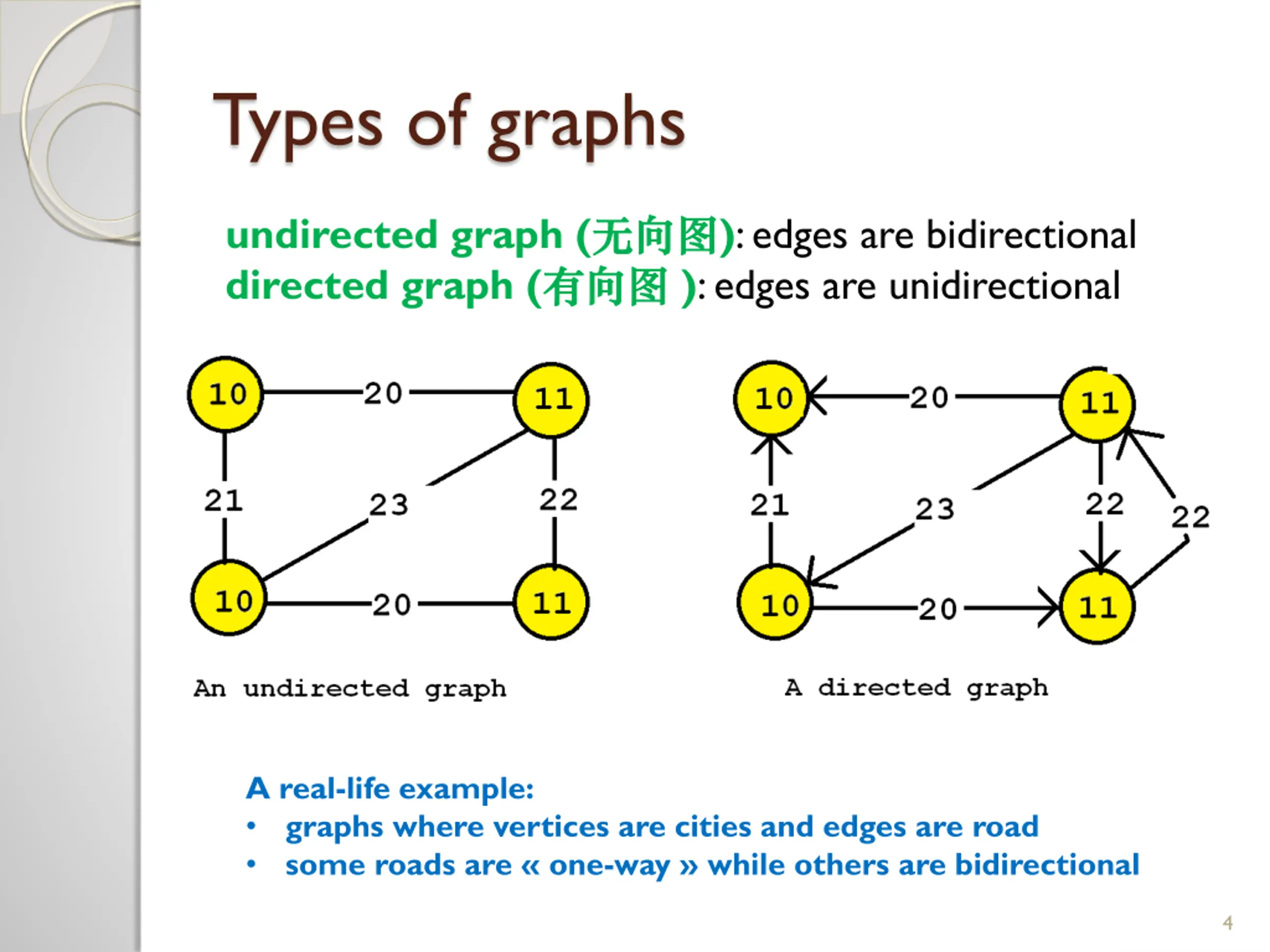 Types of graphs

undirected graph (无向图): edges are bidirectional
directed graph (有向图 ): edges are unidirectional

10
20
11
21
23
22
10
20
11

An undirected graph

10
20
11
21
23
22
22
10
20
11

A directed graph

A real-life example:
• graphs where vertices are cities and edges are road
• some roads are « one-way » while others are bidirectional

4